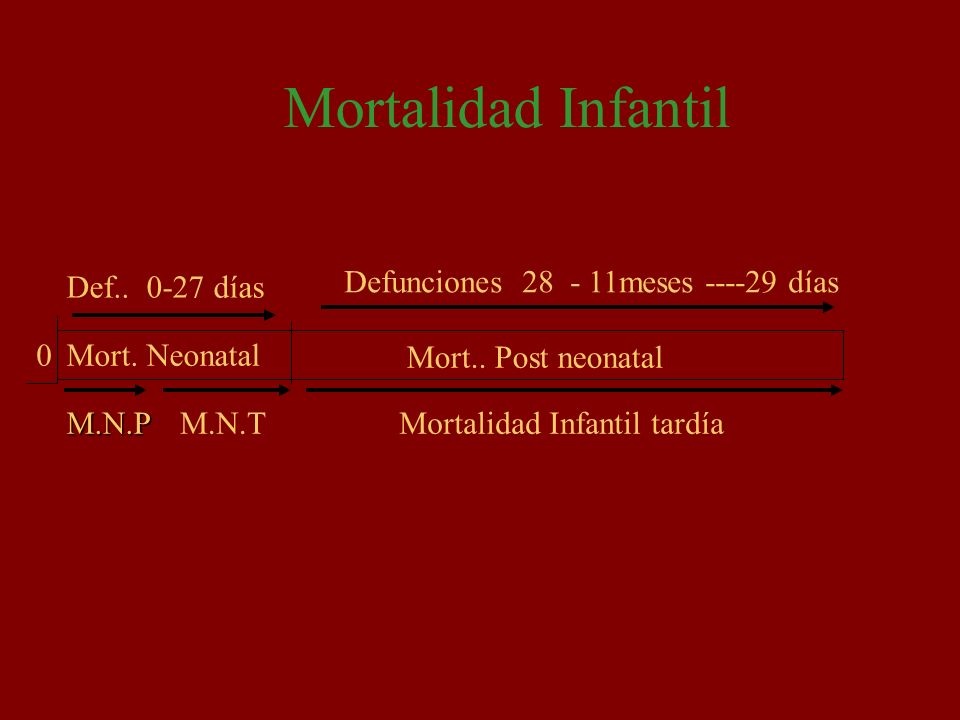 Mortalidad Infantil

Def.. 0-27 días

Defunciones 28 - 11meses ----29 días

0 Mort. Neonatal

Mort.. Post neonatal

M.N.P M.N.T

Mortalidad Infantil tardía